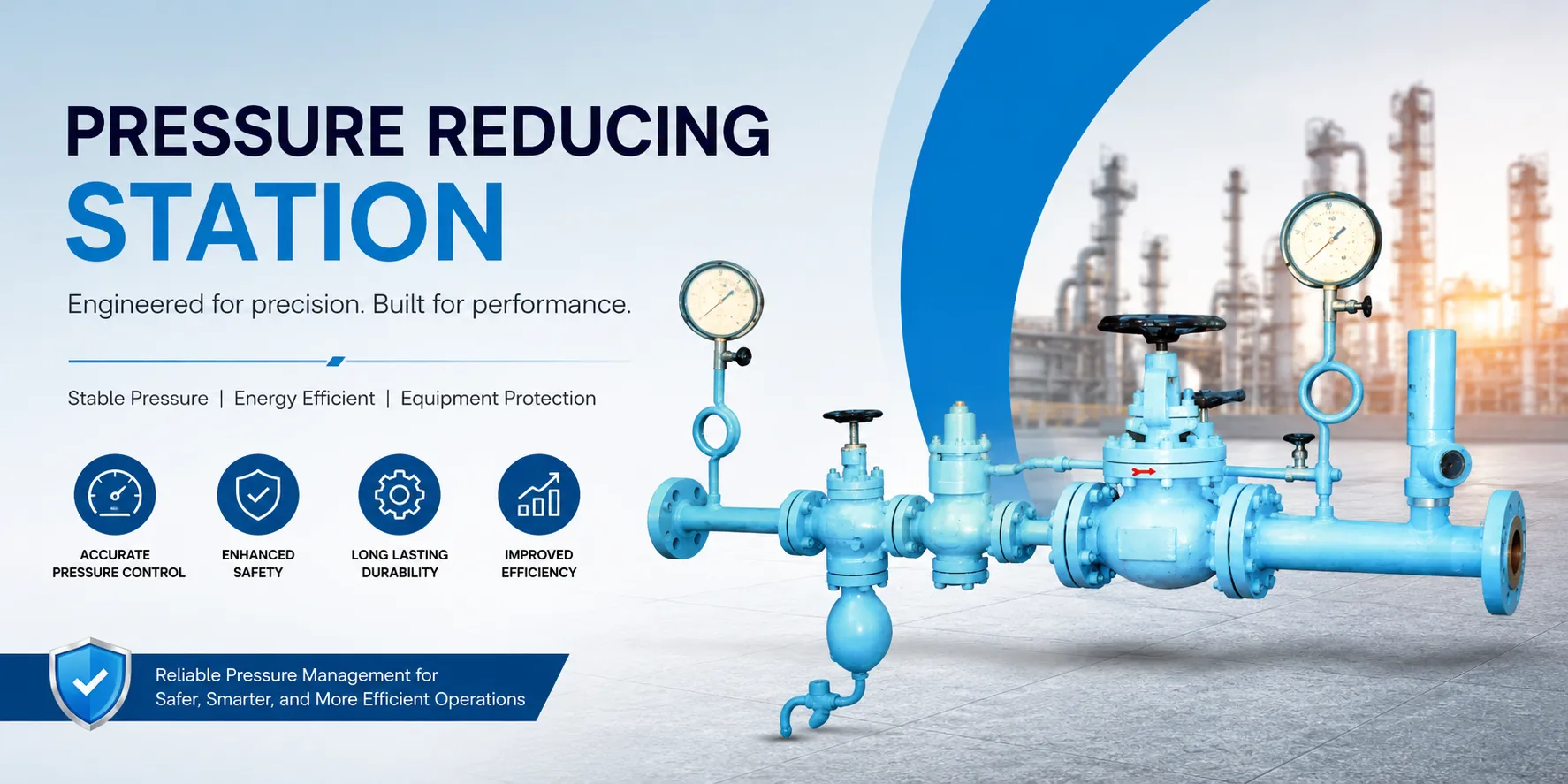 PRESSURE REDUCING
STATION

Engineered for precision. Built for performance.

Stable Pressure | Energy Efficient | Equipment Protection

ACCURATE PRESSURE CONTROL

ENHANCED SAFETY

LONG LASTING DURABILITY

IMPROVED EFFICIENCY

Reliable Pressure Management for Safer, Smarter, and More Efficient Operations